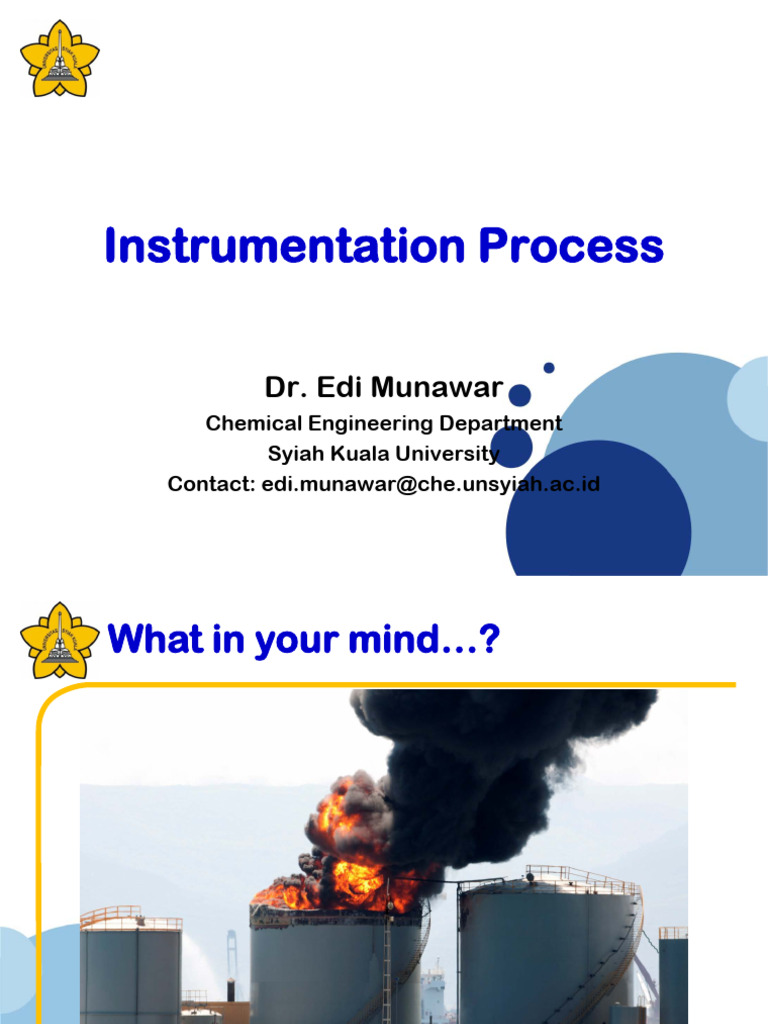 Instrumentation Process

Dr. Edi Munawar

Chemical Engineering Department
Syiah Kuala University
Contact: edi.munawar@che.unsyiah.ac.id

What in your mind…?